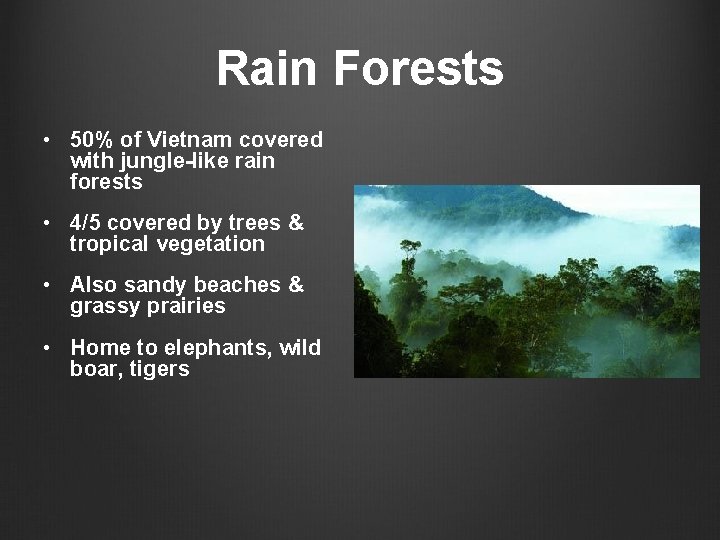 Rain Forests

• 50% of Vietnam covered with jungle-like rain forests

• 4/5 covered by trees & tropical vegetation

• Also sandy beaches & grassy prairies

• Home to elephants, wild boar, tigers